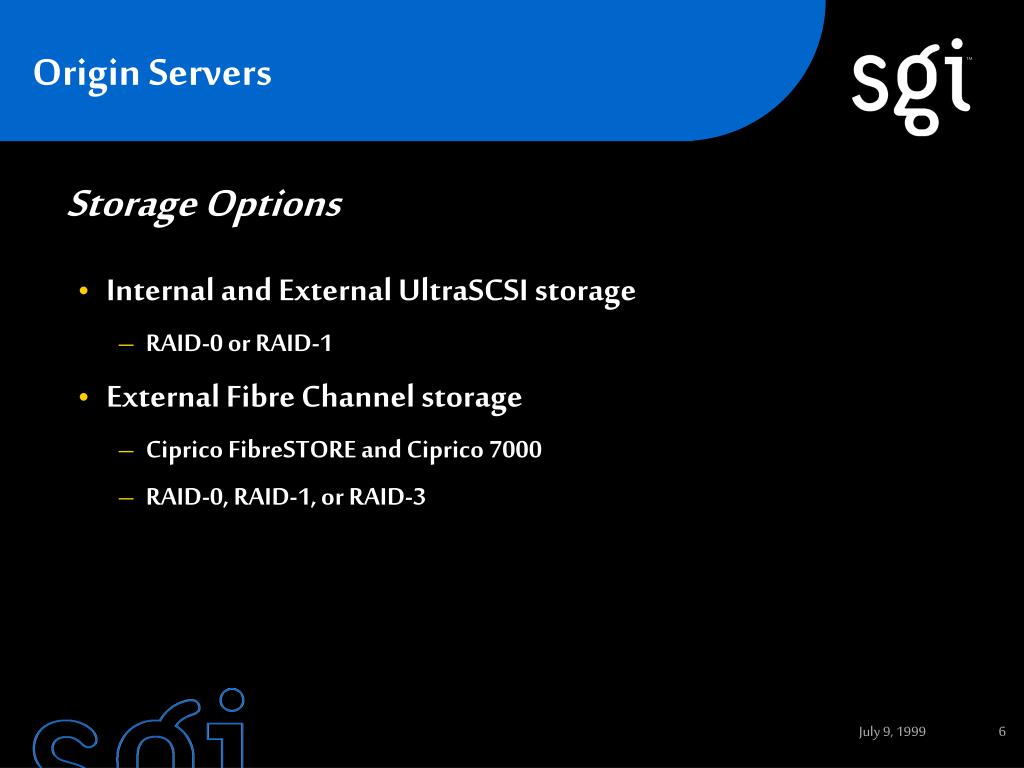 Origin Servers

sgi™

Storage Options

• Internal and External UltraSCSI storage

– RAID-0 or RAID-1

• External Fibre Channel storage

– Ciprico FibreSTORE and Ciprico 7000

– RAID-0, RAID-1, or RAID-3

sgi

July 9, 1999

6